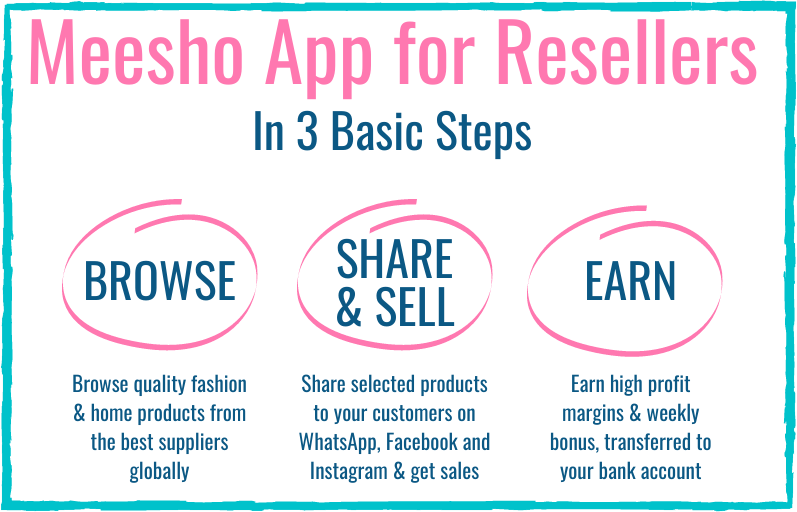 Meesho App for Resellers
In 3 Basic Steps

BROWSE

Browse quality fashion & home products from the best suppliers globally

SHARE & SELL

Share selected products to your customers on WhatsApp, Facebook and Instagram & get sales

EARN

Earn high profit margins & weekly bonus, transferred to your bank account